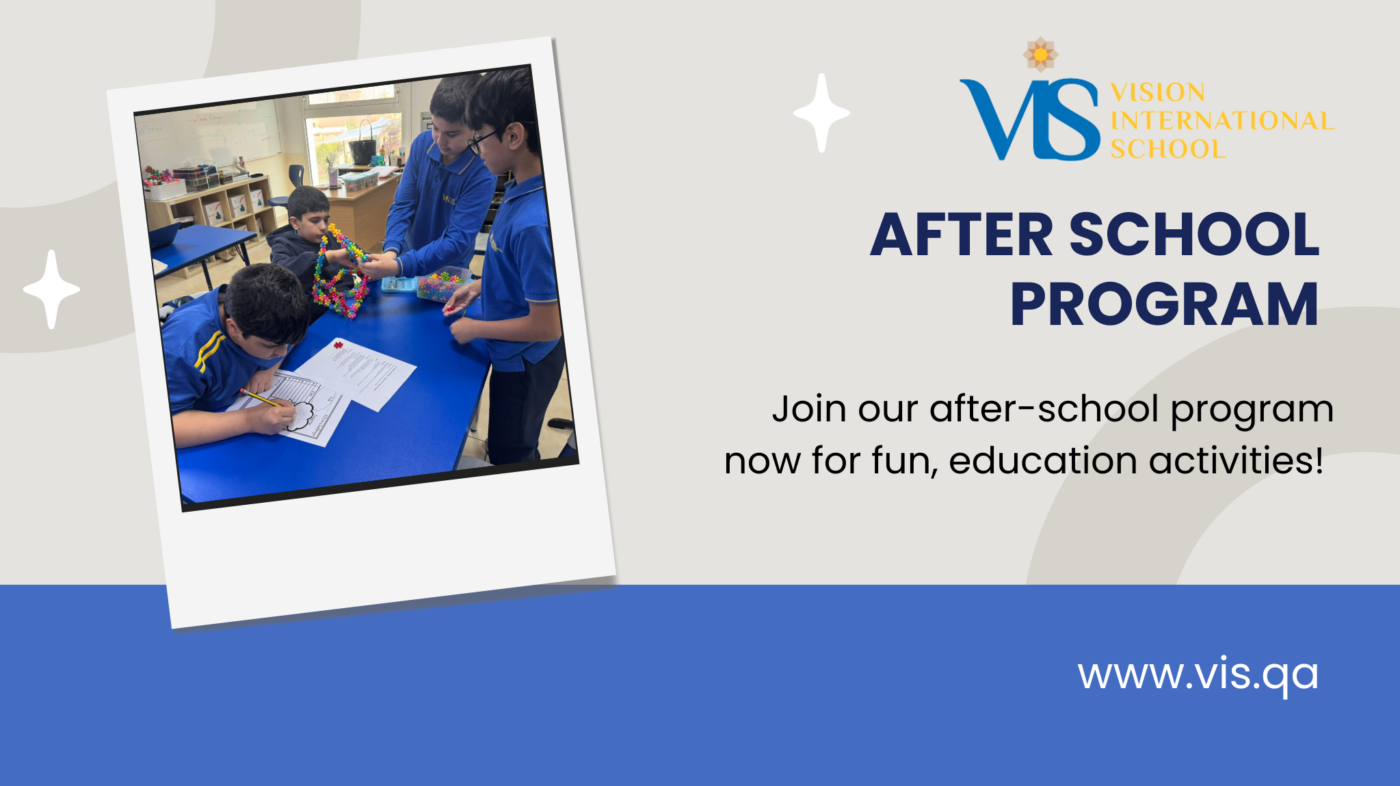 VIS VISION INTERNATIONAL SCHOOL

AFTER SCHOOL PROGRAM

Join our after-school program now for fun, education activities!

www.vis.qa